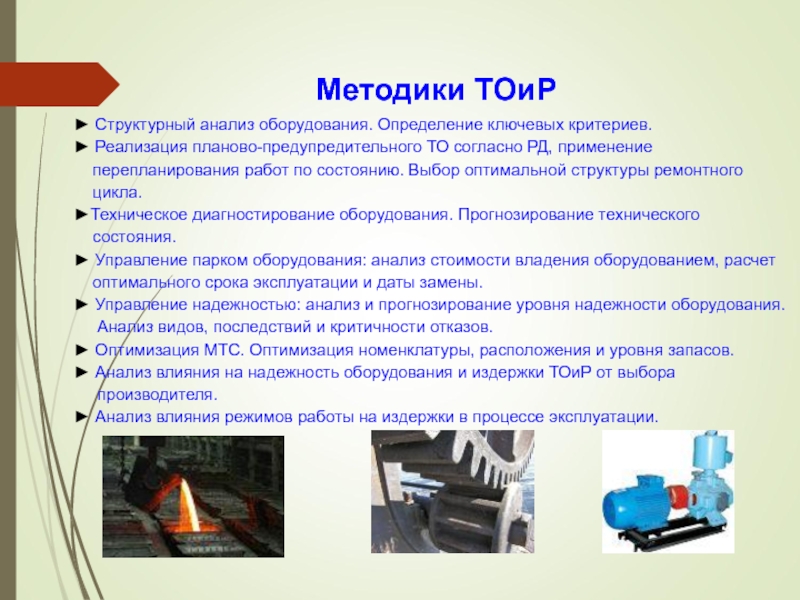 Методики ТОиР

► Структурный анализ оборудования. Определение ключевых критериев.

► Реализация планово-предупредительного ТО согласно РД, применение перепланирования работ по состоянию. Выбор оптимальной структуры ремонтного цикла.

►Техническое диагностирование оборудования. Прогнозирование технического состояния.

► Управление парком оборудования: анализ стоимости владения оборудованием, расчет оптимального срока эксплуатации и даты замены.

► Управление надежностью: анализ и прогнозирование уровня надежности оборудования. Анализ видов, последствий и критичности отказов.

► Оптимизация МТС. Оптимизация номенклатуры, расположения и уровня запасов.

► Анализ влияния на надежность оборудования и издержки ТОиР от выбора производителя.

► Анализ влияния режимов работы на издержки в процессе эксплуатации.